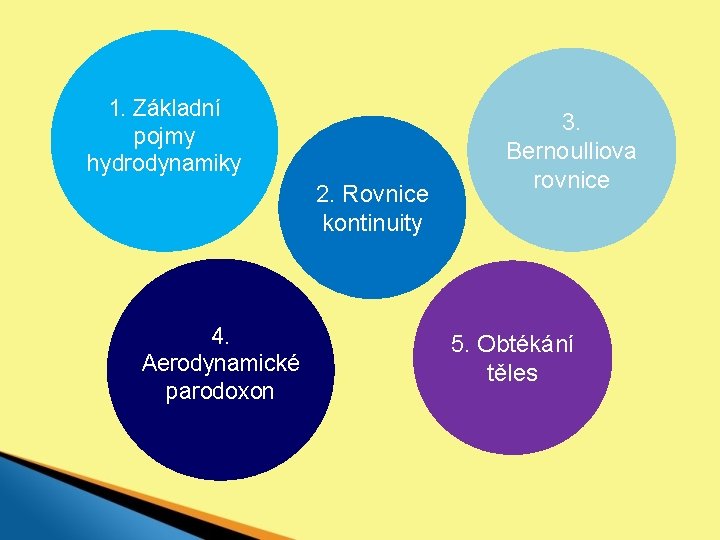 1. Základní pojmy hydrodynamiky

2. Rovnice kontinuity

3. Bernoulliova rovnice

4. Aerodynamické parodoxon

5. Obtékání těles